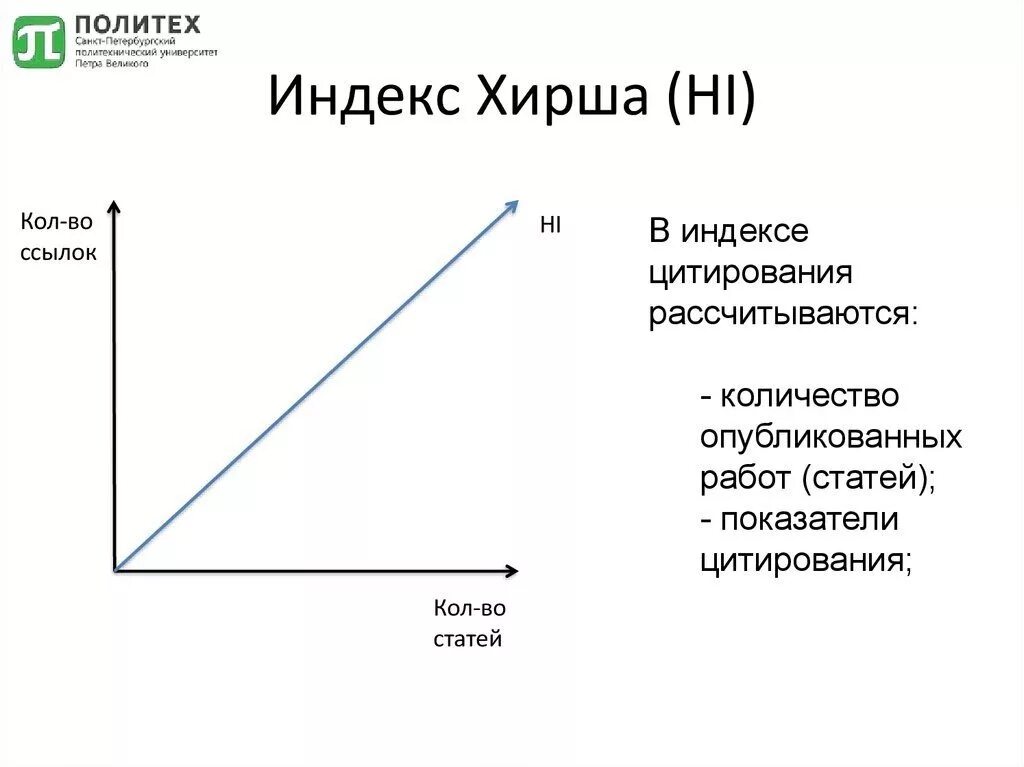 ПОЛИТЕХ
Санкт-Петербургский политехнический университет Петра Великого

Индекс Хирша (HI)

Кол-во ссылок

HI

Кол-во статей

В индексе цитирования рассчитываются:

- количество опубликованных работ (статей);
- показатели цитирования;